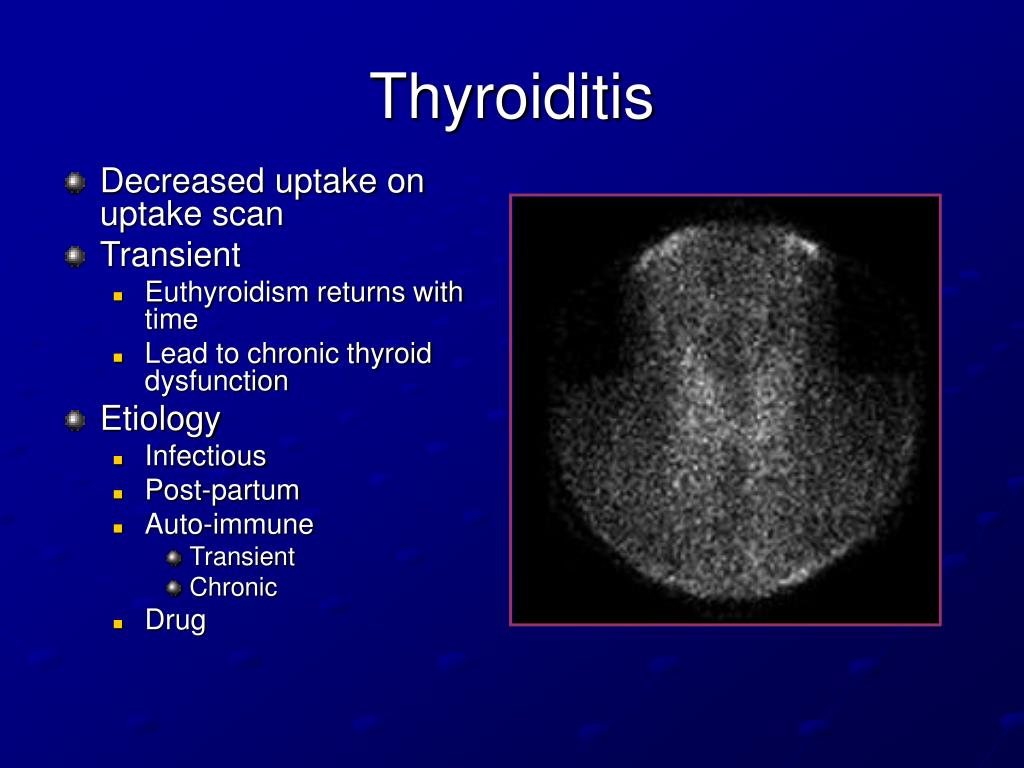 Thyroiditis

Decreased uptake on uptake scan

Transient

Euthyroidism returns with time

Lead to chronic thyroid dysfunction

Etiology

Infectious

Post-partum

Auto-immune

Transient

Chronic

Drug